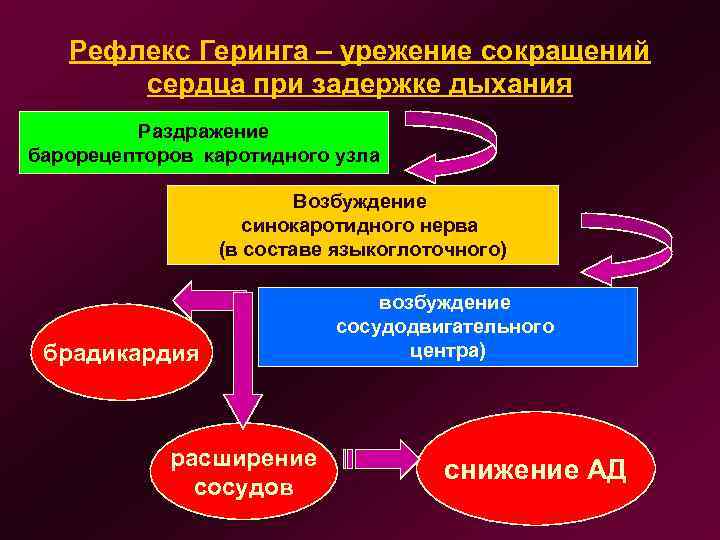 Рефлекс Геринга – урежение сокращений сердца при задержке дыхания

Раздражение барорецепторов каротидного узла

Возбуждение синокаротидного нерва (в составе языкоглоточного)

возбуждение сосудодвигательного центра)

брадикардия

расширение сосудов

снижение АД